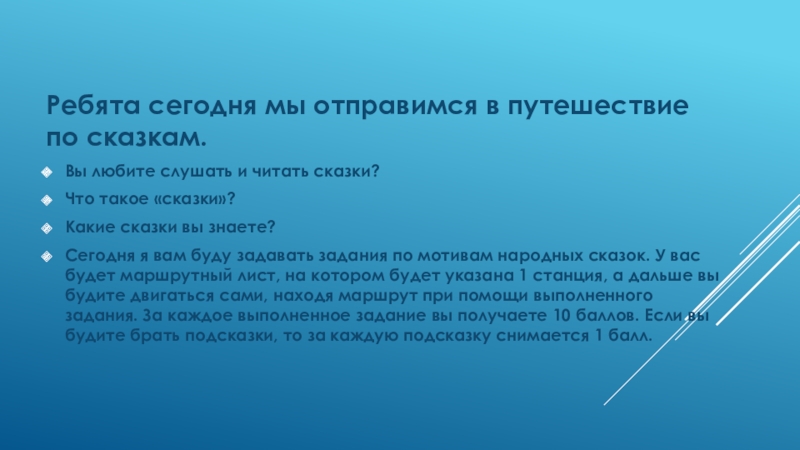 Ребята сегодня мы отправимся в путешествие по сказкам.

Вы любите слушать и читать сказки?

Что такое «сказки»?

Какие сказки вы знаете?

Сегодня я вам буду задавать задания по мотивам народных сказок. У вас будет маршрутный лист, на котором будет указана 1 станция, а дальше вы будите двигаться сами, находя маршрут при помощи выполненного задания. За каждое выполненное задание вы получаете 10 баллов. Если вы будите брать подсказки, то за каждую подсказку снимается 1 балл.